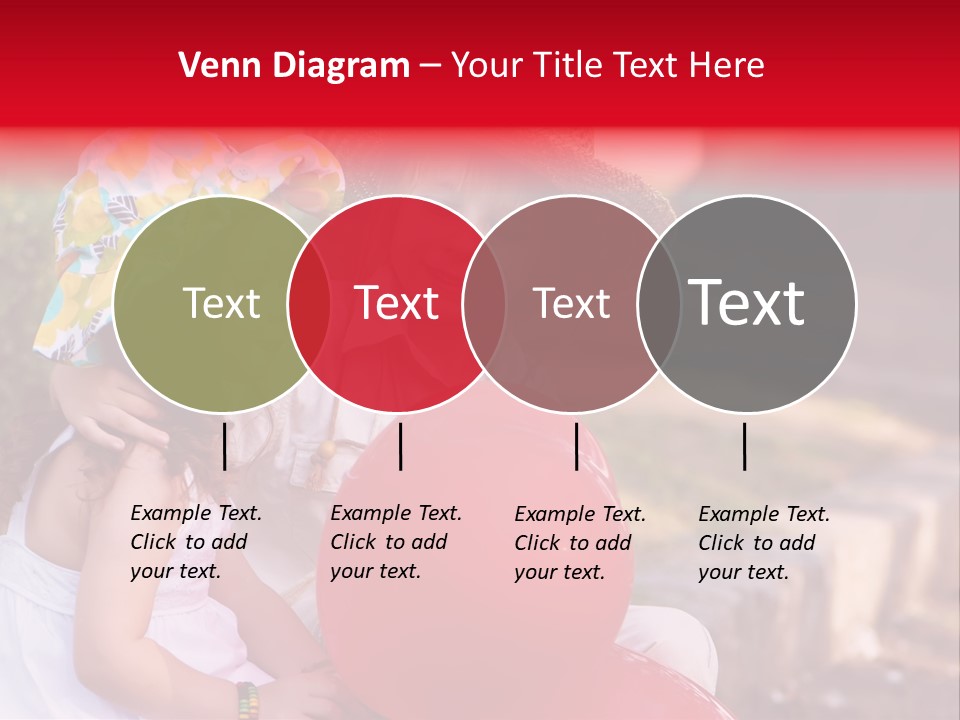 Venn Diagram – Your Title Text Here

Text

Text

Text

Text

Example Text. Click to add your text.

Example Text. Click to add your text.

Example Text. Click to add your text.

Example Text. Click to add your text.